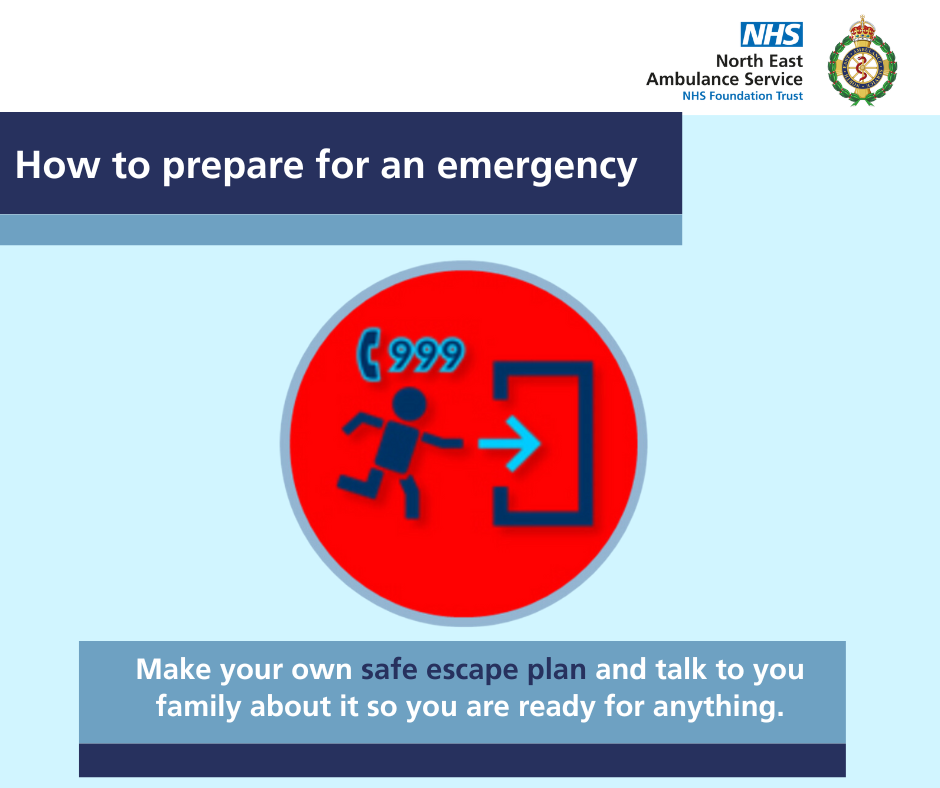 NHS
North East Ambulance Service
NHS Foundation Trust

How to prepare for an emergency

999

Make your own safe escape plan and talk to you family about it so you are ready for anything.